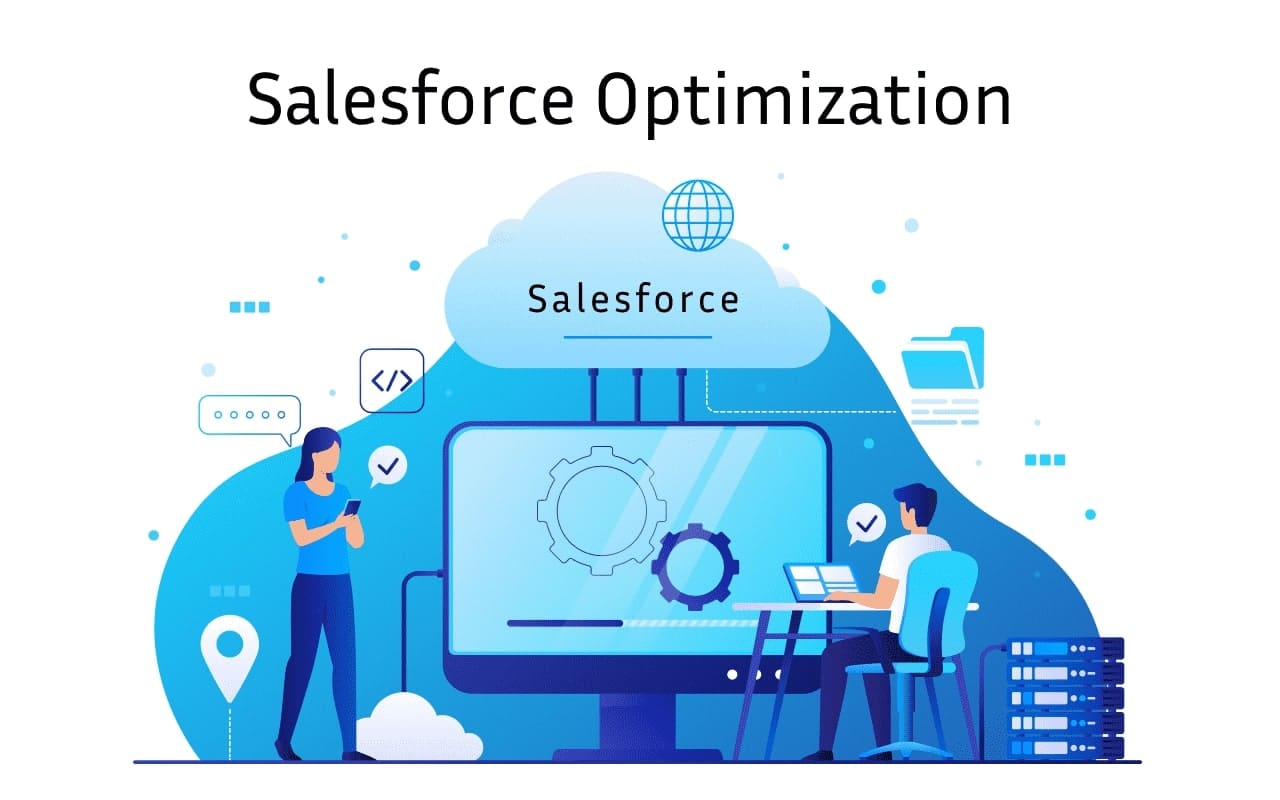 Salesforce Optimization

Salesforce

</>